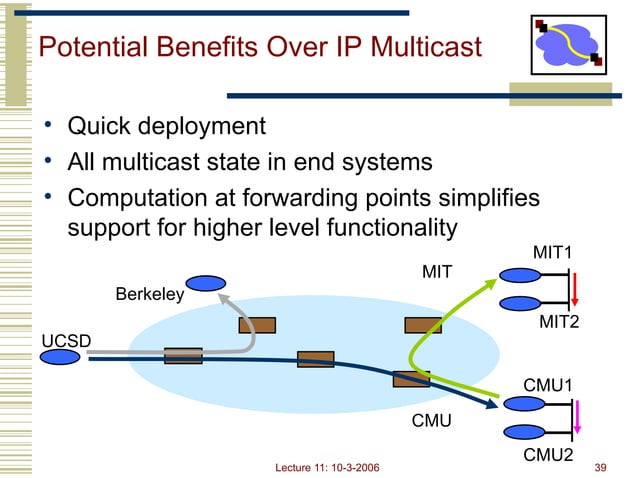 Potential Benefits Over IP Multicast

• Quick deployment
• All multicast state in end systems
• Computation at forwarding points simplifies support for higher level functionality

MIT1
MIT
Berkeley
MIT2
UCSD
CMU1
CMU
CMU2

Lecture 11: 10-3-2006
39